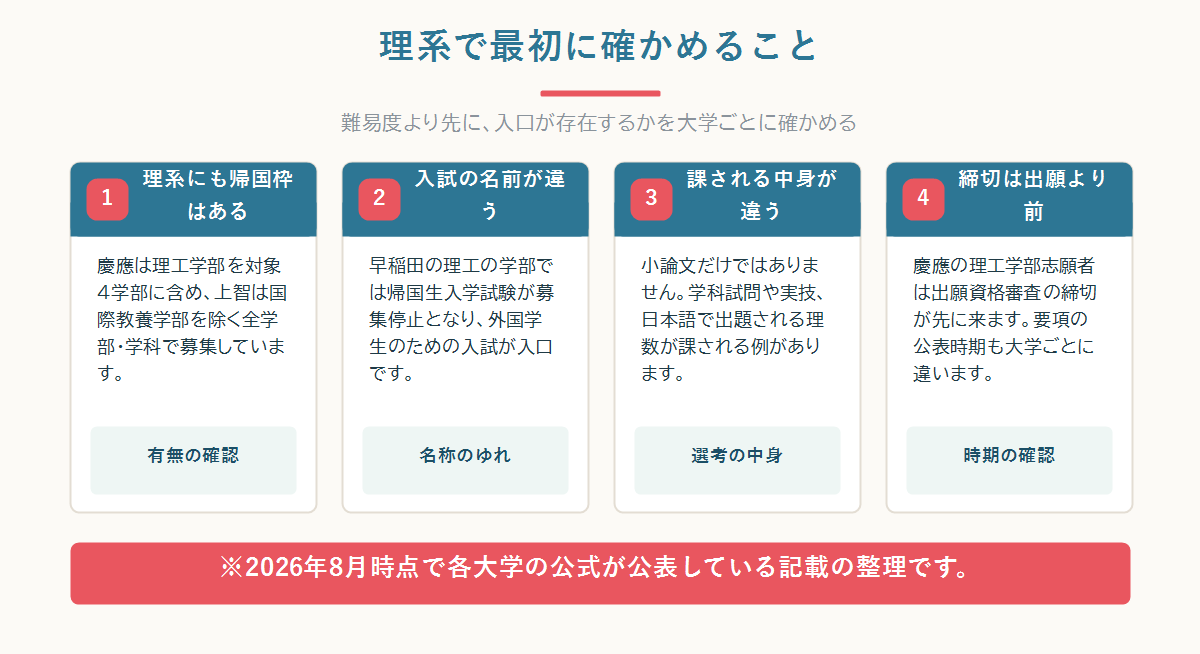 理系で最初に確かめること

難易度より先に、入口が存在するかを大学ごとに確かめる

1 理系にも帰国枠はある

慶應は理工学部を対象4学部に含め、上智は国際教養学部を除く全学部・学科で募集しています。

有無の確認

2 入試の名前が違う

早稲田の理工の学部では帰国生入学試験が募集停止となり、外国学生のための入試が入口です。

名称のゆれ

3 課される中身が違う

小論文だけではありません。学科試問や実技、日本語で出題される理数が課される例があります。

選考の中身

4 締切は出願より前

慶應の理工学部志願者は出願資格審査の締切が先に来ます。要項の公表時期も大学ごとに違います。

時期の確認

※2026年8月時点で各大学の公式が公表している記載の整理です。